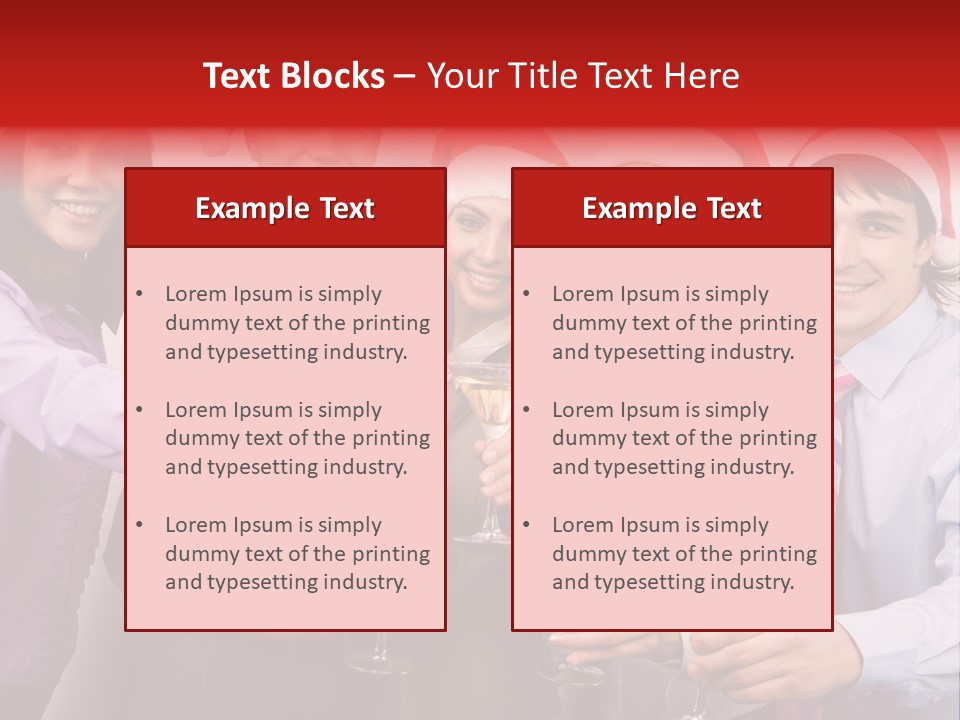 Text Blocks – Your Title Text Here

Example Text

• Lorem Ipsum is simply dummy text of the printing and typesetting industry.

• Lorem Ipsum is simply dummy text of the printing and typesetting industry.

• Lorem Ipsum is simply dummy text of the printing and typesetting industry.

Example Text

• Lorem Ipsum is simply dummy text of the printing and typesetting industry.

• Lorem Ipsum is simply dummy text of the printing and typesetting industry.

• Lorem Ipsum is simply dummy text of the printing and typesetting industry.